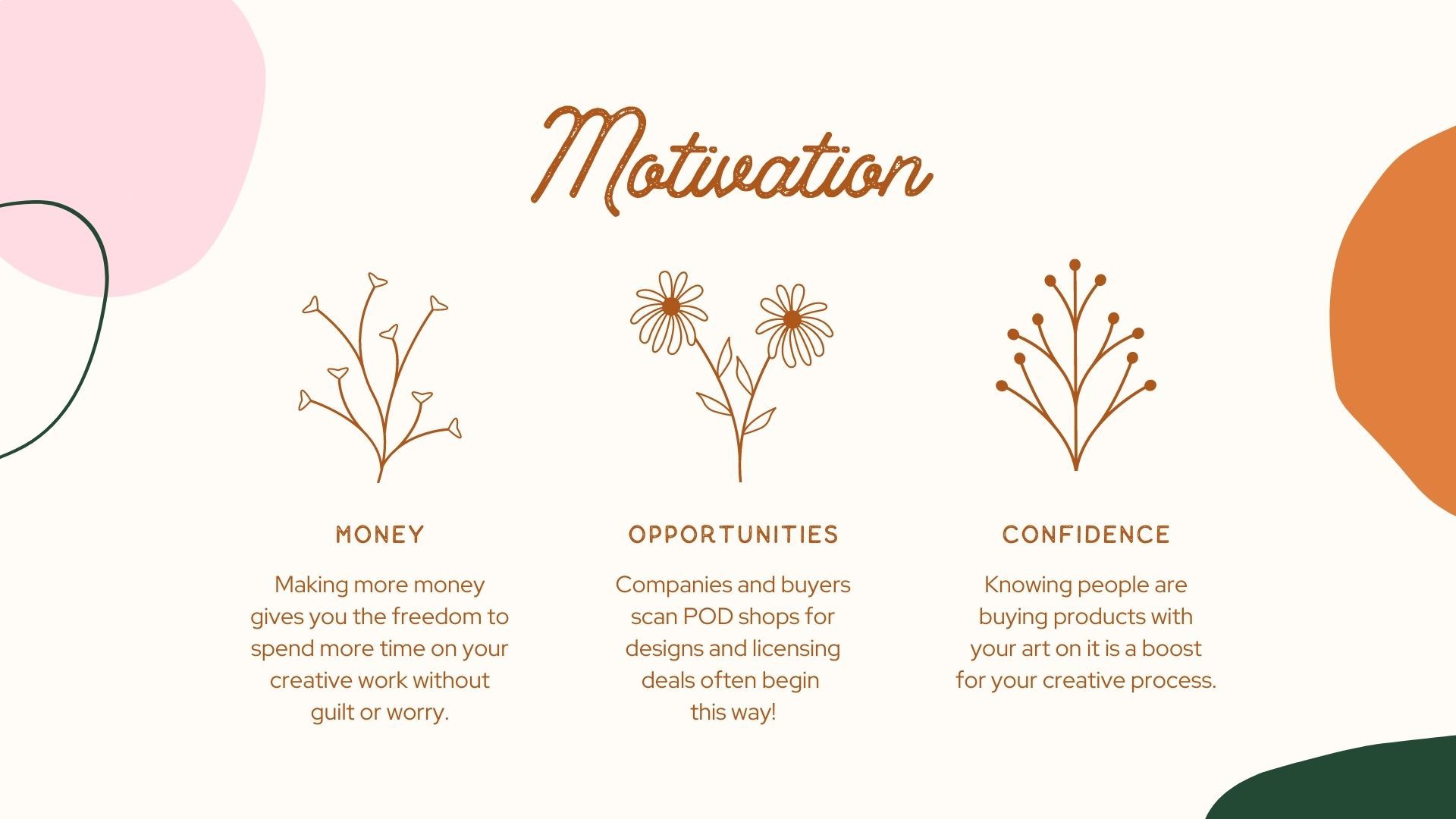 Motivation

MONEY

Making more money gives you the freedom to spend more time on your creative work without guilt or worry.

OPPORTUNITIES

Companies and buyers scan POD shops for designs and licensing deals often begin this way!

CONFIDENCE

Knowing people are buying products with your art on it is a boost for your creative process.